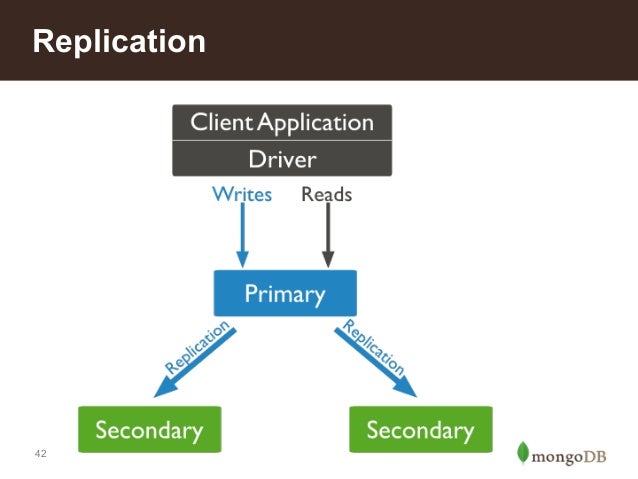 Replication

Client Application
Driver

Writes Reads

Primary

Replication Replication

Secondary Secondary

42

mongoDB